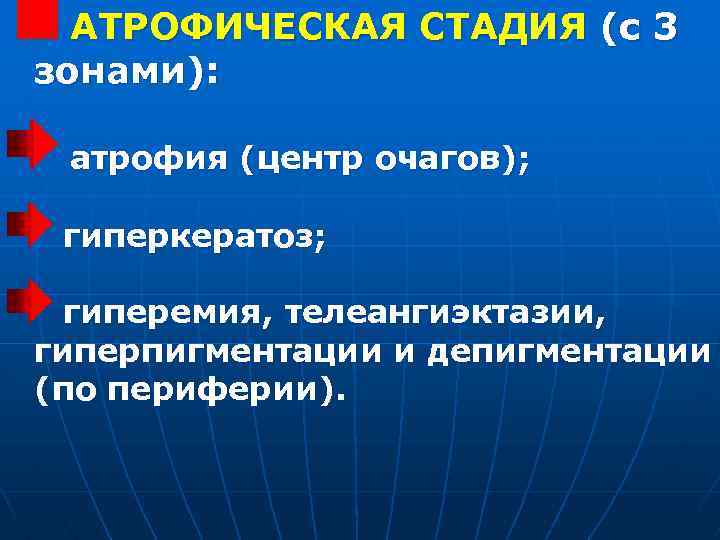 АТРОФИЧЕСКАЯ СТАДИЯ (с 3 зонами):

атрофия (центр очагов);

гиперкератоз;

гиперемия, телеангиэктазии, гиперпигментации и депигментации (по периферии).